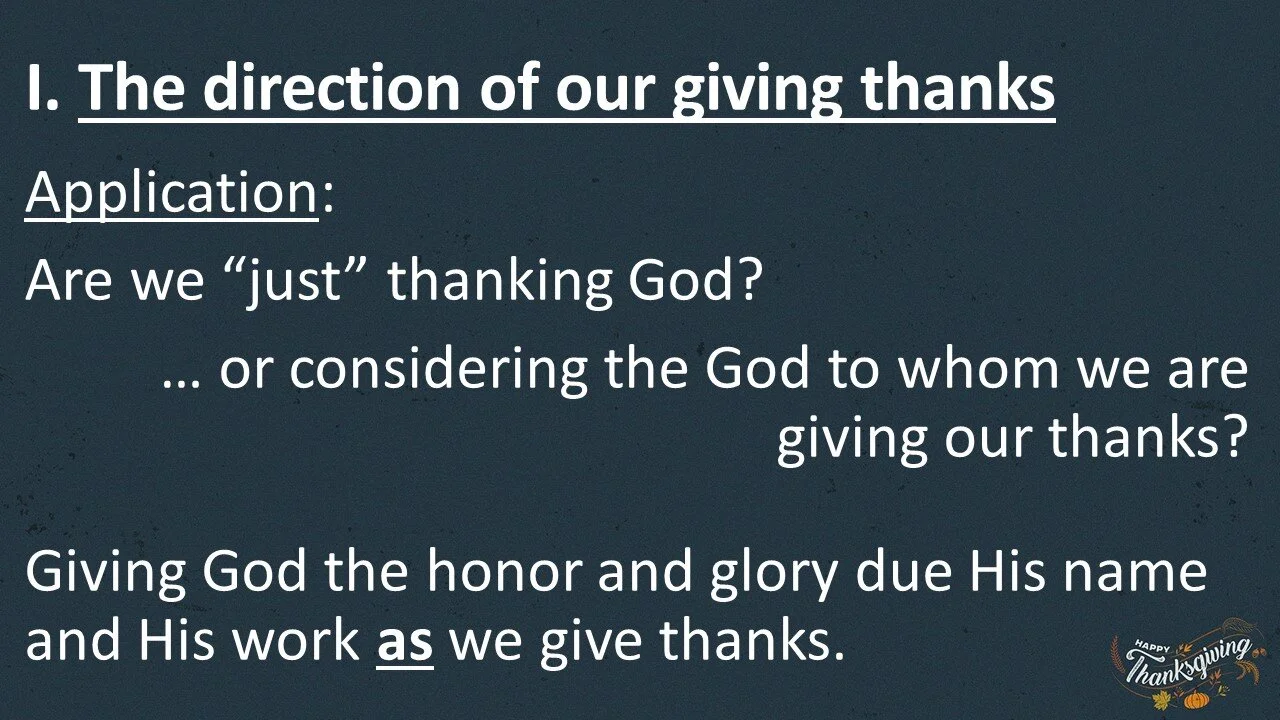 I. The direction of our giving thanks

Application:

Are we “just” thanking God?

… or considering the God to whom we are giving our thanks?

Giving God the honor and glory due His name and His work as we give thanks.

HAPPY Thanksgiving